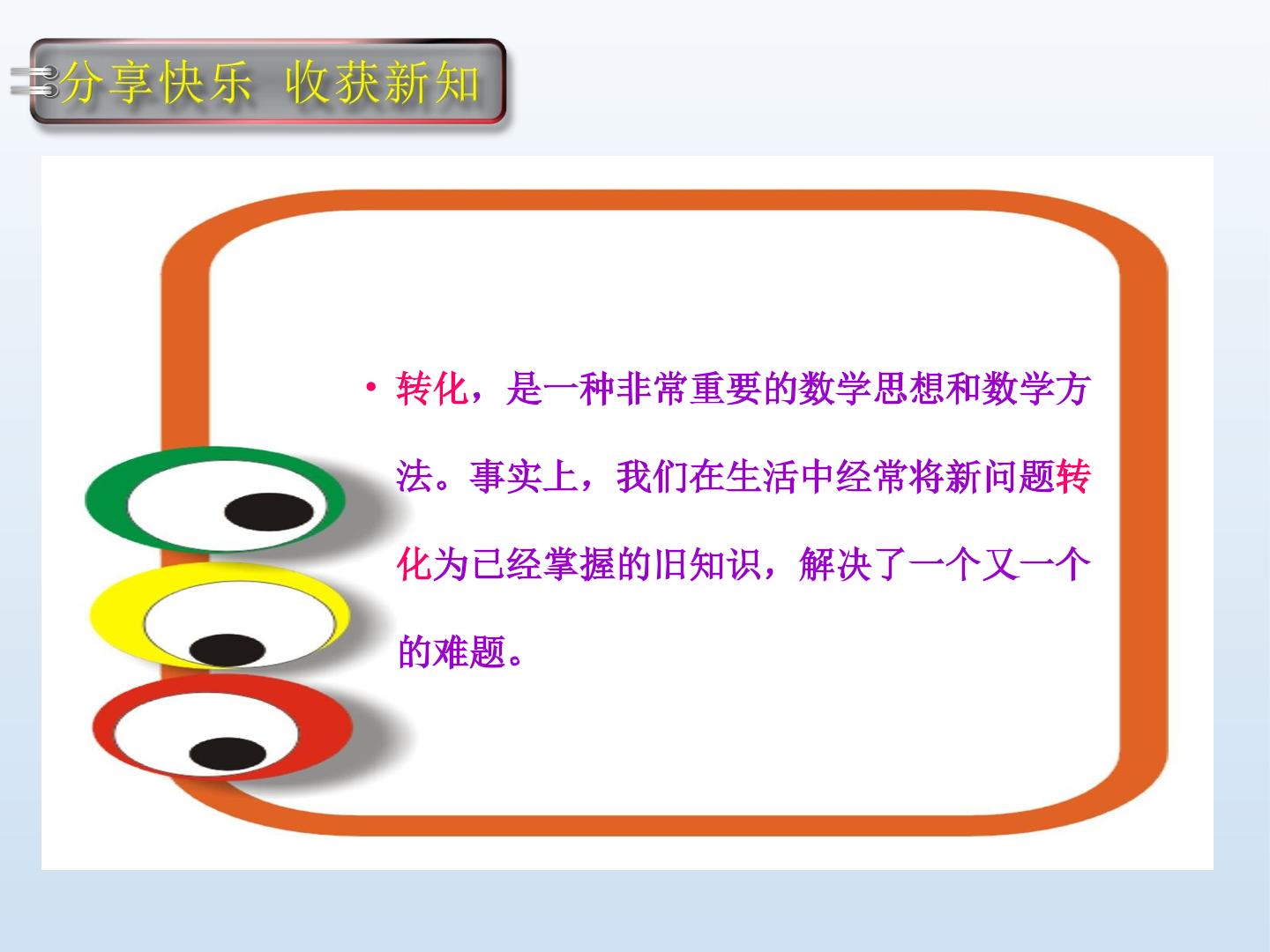 分享快乐 收获新知

• 转化，是一种非常重要的数学思想和数学方法。事实上，我们在生活中经常将新问题转化为已经掌握的旧知识，解决了一个又一个的难题。